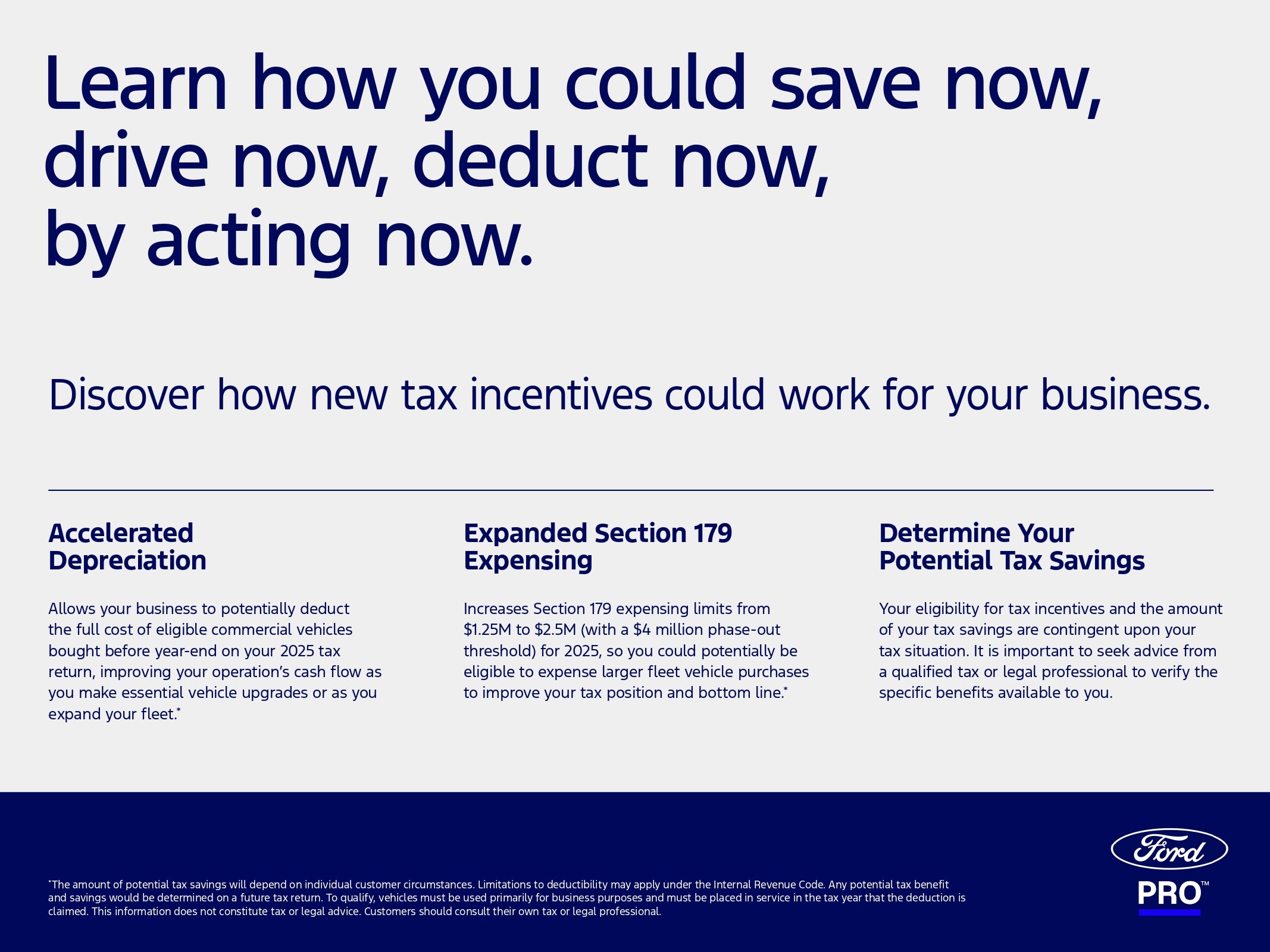 Learn how you could save now, drive now, deduct now, by acting now.

Discover how new tax incentives could work for your business.

Accelerated Depreciation

Allows your business to potentially deduct the full cost of eligible commercial vehicles bought before year-end on your 2025 tax return, improving your operation's cash flow as you make essential vehicle upgrades or as you expand your fleet.*

Expanded Section 179 Expensing

Increases Section 179 expensing limits from \$1.25M to \$2.5M (with a \$4 million phase-out threshold) for 2025, so you could potentially be eligible to expense larger fleet vehicle purchases to improve your tax position and bottom line.*

Determine Your Potential Tax Savings

Your eligibility for tax incentives and the amount of your tax savings are contingent upon your tax situation. It is important to seek advice from a qualified tax or legal professional to verify the specific benefits available to you.

*The amount of potential tax savings will depend on individual customer circumstances. Limitations to deductibility may apply under the Internal Revenue Code. Any potential tax benefit and savings would be determined on a future tax return. To qualify, vehicles must be used primarily for business purposes and must be placed in service in the tax year that the deduction is claimed. This information does not constitute tax or legal advice. Customers should consult their own tax or legal professional.

Ford
PRO™